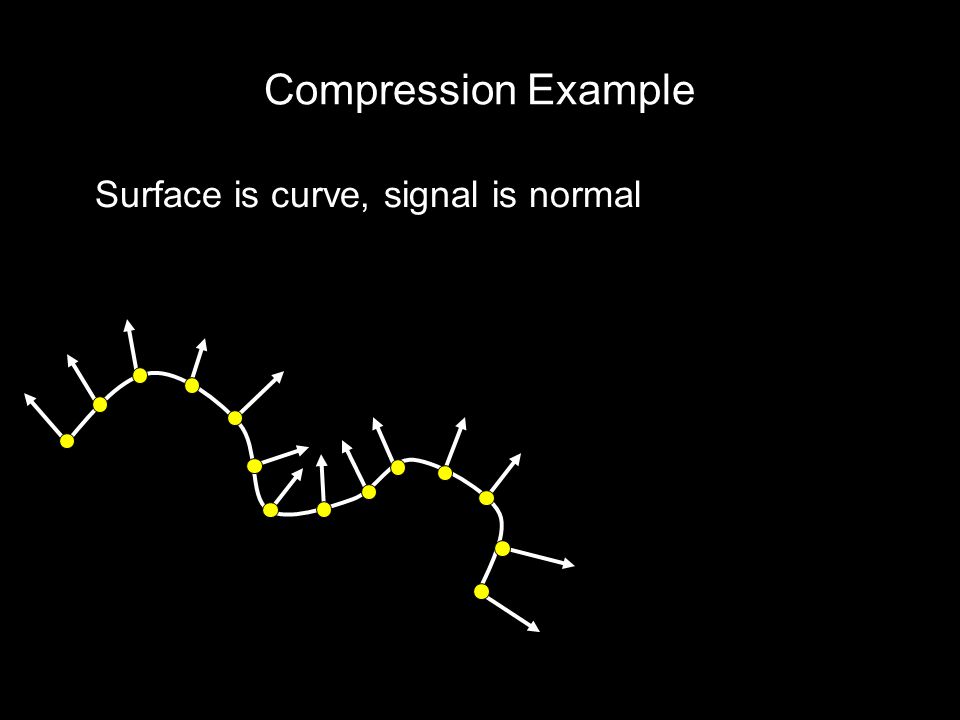 Compression Example

Surface is curve, signal is normal